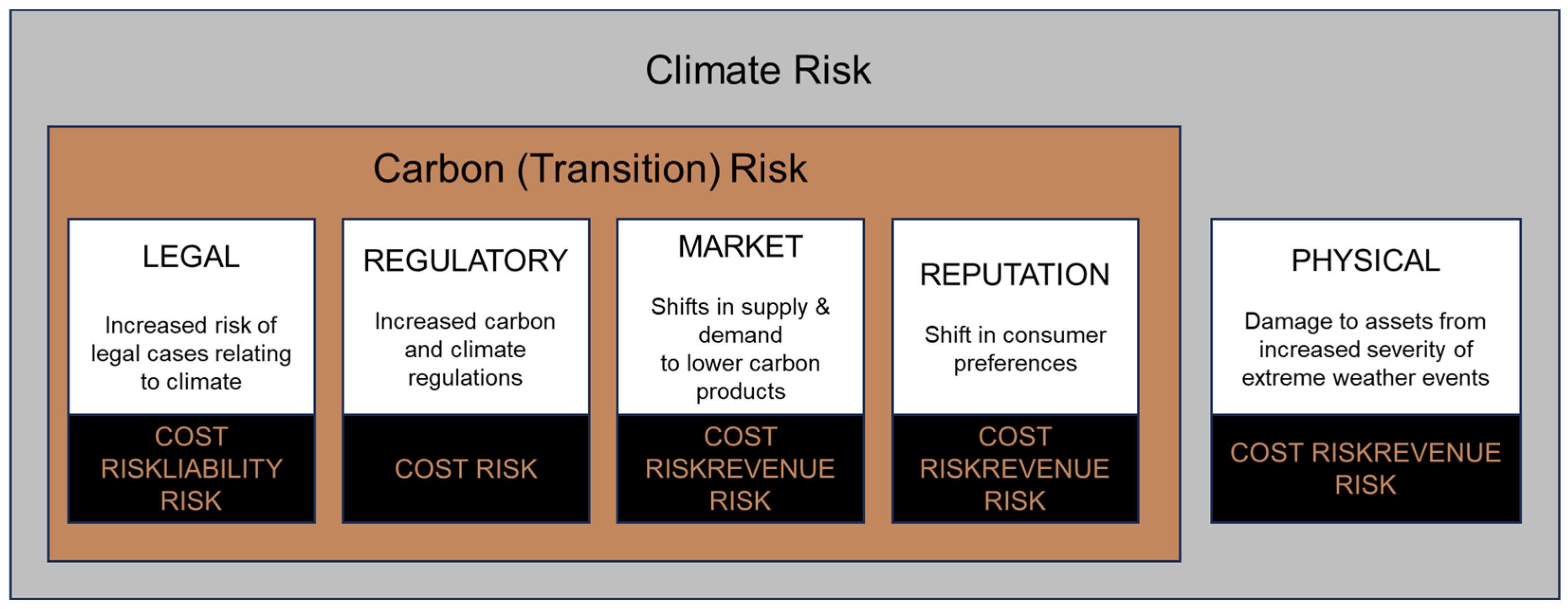 Climate Risk

Carbon (Transition) Risk

LEGAL

Increased risk of legal cases relating to climate

COST RISKLIABILITY RISK

REGULATORY

Increased carbon and climate regulations

COST RISK

MARKET

Shifts in supply & demand to lower carbon products

COST RISKREVENUE RISK

REPUTATION

Shift in consumer preferences

COST RISKREVENUE RISK

PHYSICAL

Damage to assets from increased severity of extreme weather events

COST RISKREVENUE RISK